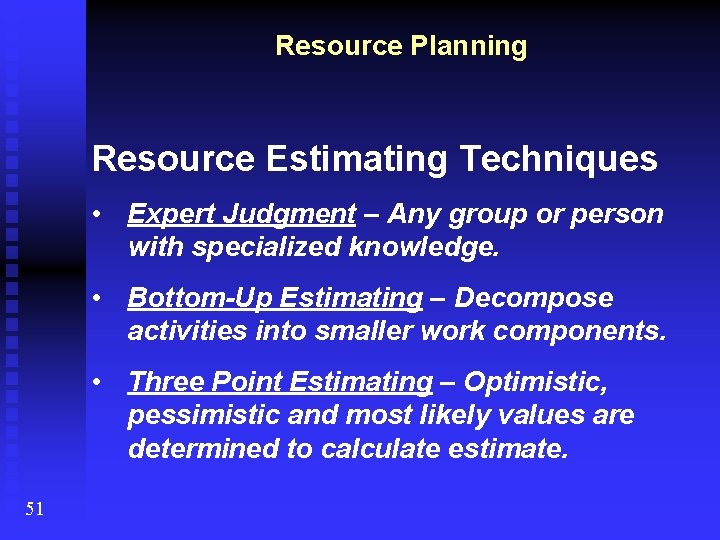 Resource Planning

Resource Estimating Techniques

• Expert Judgment – Any group or person with specialized knowledge.

• Bottom-Up Estimating – Decompose activities into smaller work components.

• Three Point Estimating – Optimistic, pessimistic and most likely values are determined to calculate estimate.

51